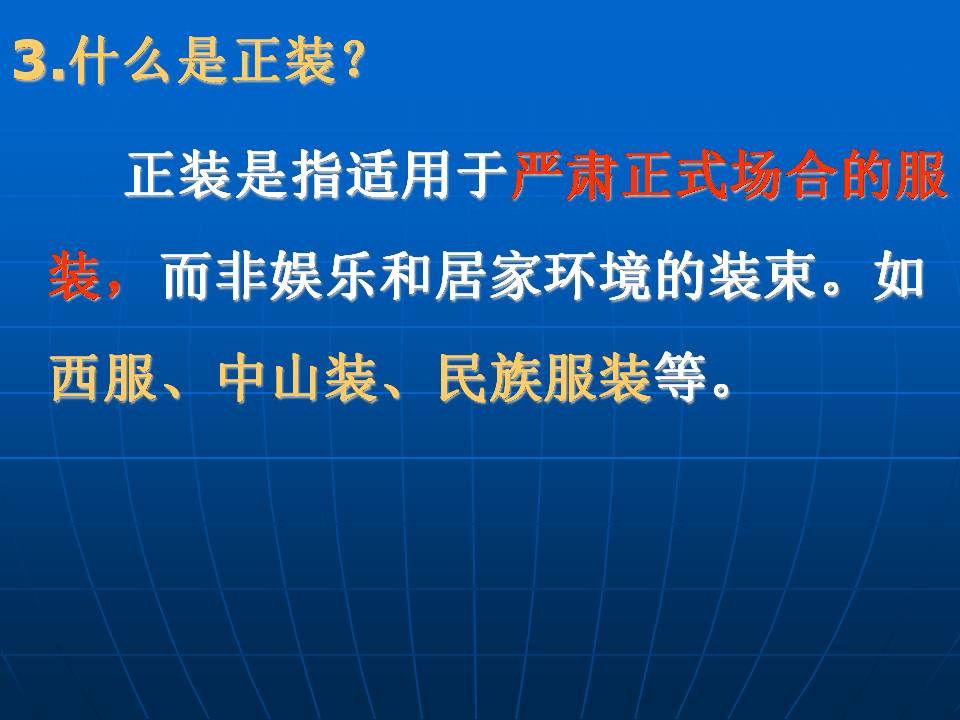 3.什么是正装?

正装是指适用于严肃正式场合的服装，而非娱乐和居家环境的装束。如西服、中山装、民族服装等。